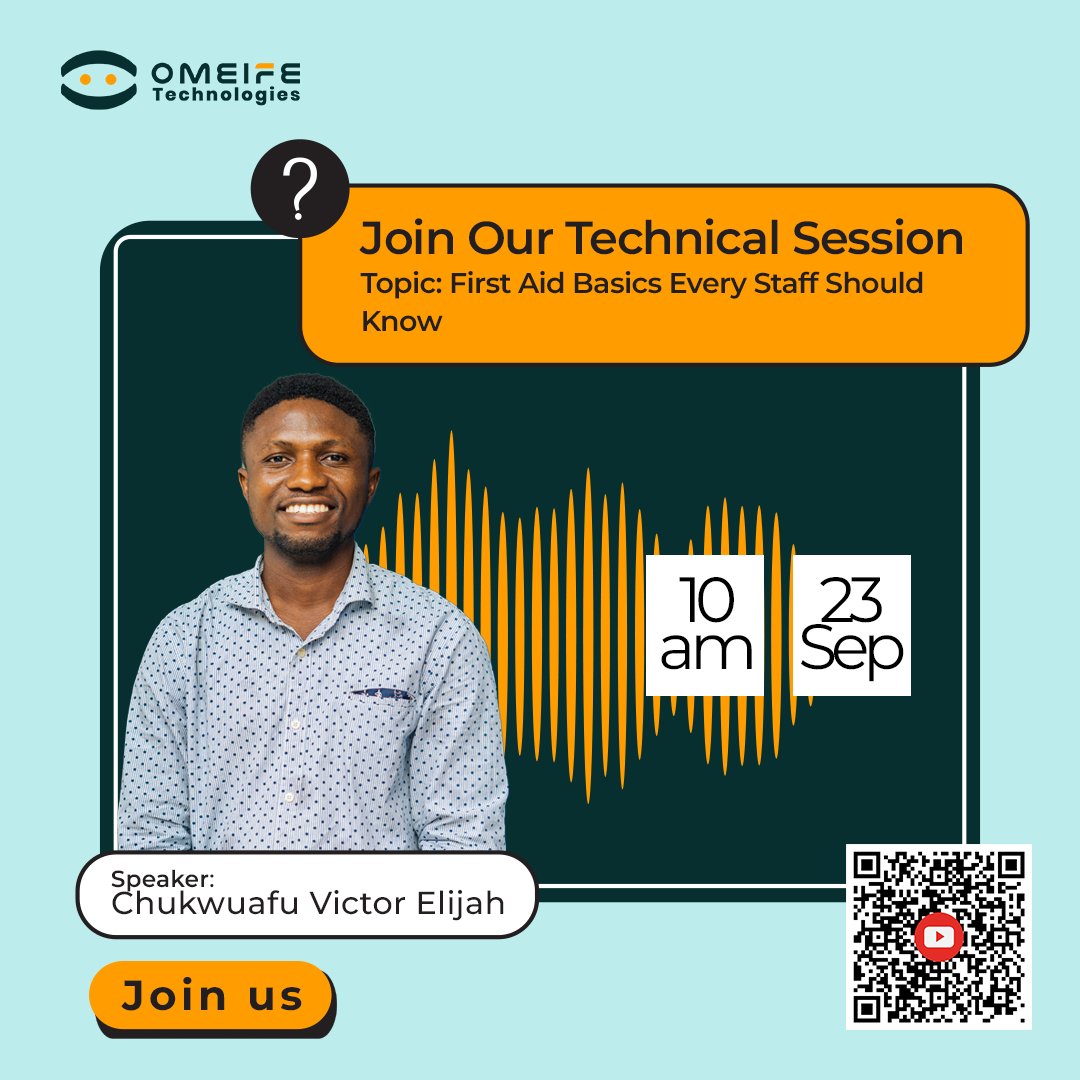 OMEIFE Technologies

?

Join Our Technical Session

Topic: First Aid Basics Every Staff Should Know

10 am

23 Sep

Speaker:
Chukwuafu Victor Elijah

Join us